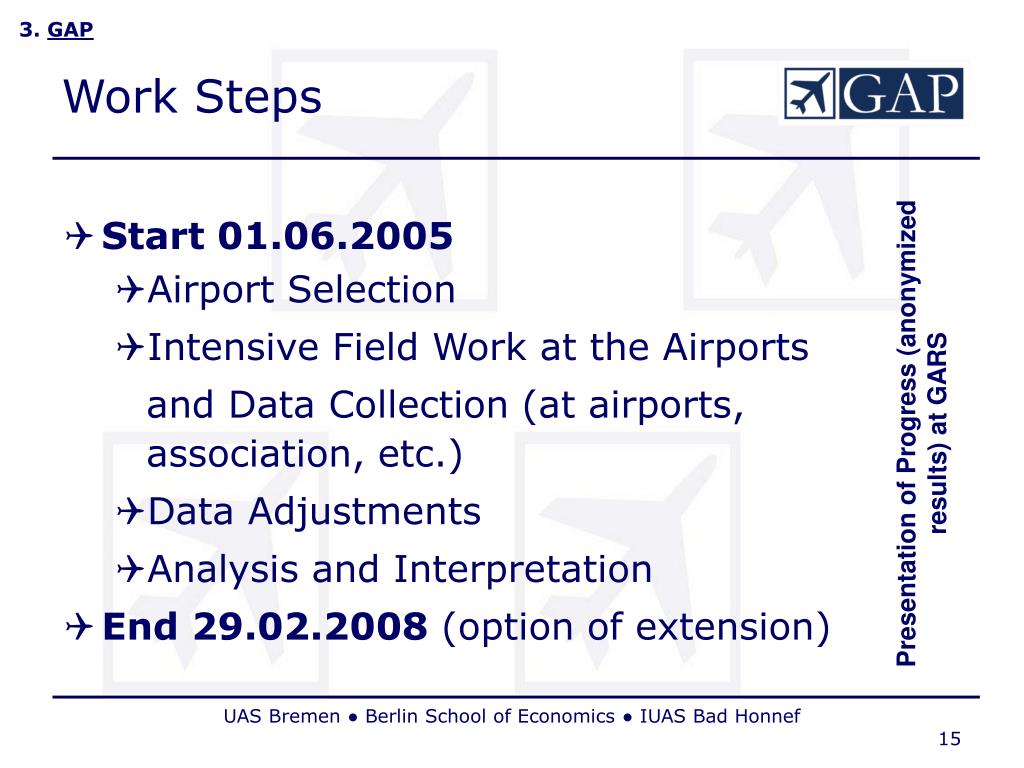 3. GAP

Work Steps

GAP

Start 01.06.2005

Airport Selection

Intensive Field Work at the Airports and Data Collection (at airports, association, etc.)

Data Adjustments

Analysis and Interpretation

End 29.02.2008 (option of extension)

Presentation of Progress (anonymized results) at GARS

UAS Bremen ● Berlin School of Economics ● IUAS Bad Honnef

15